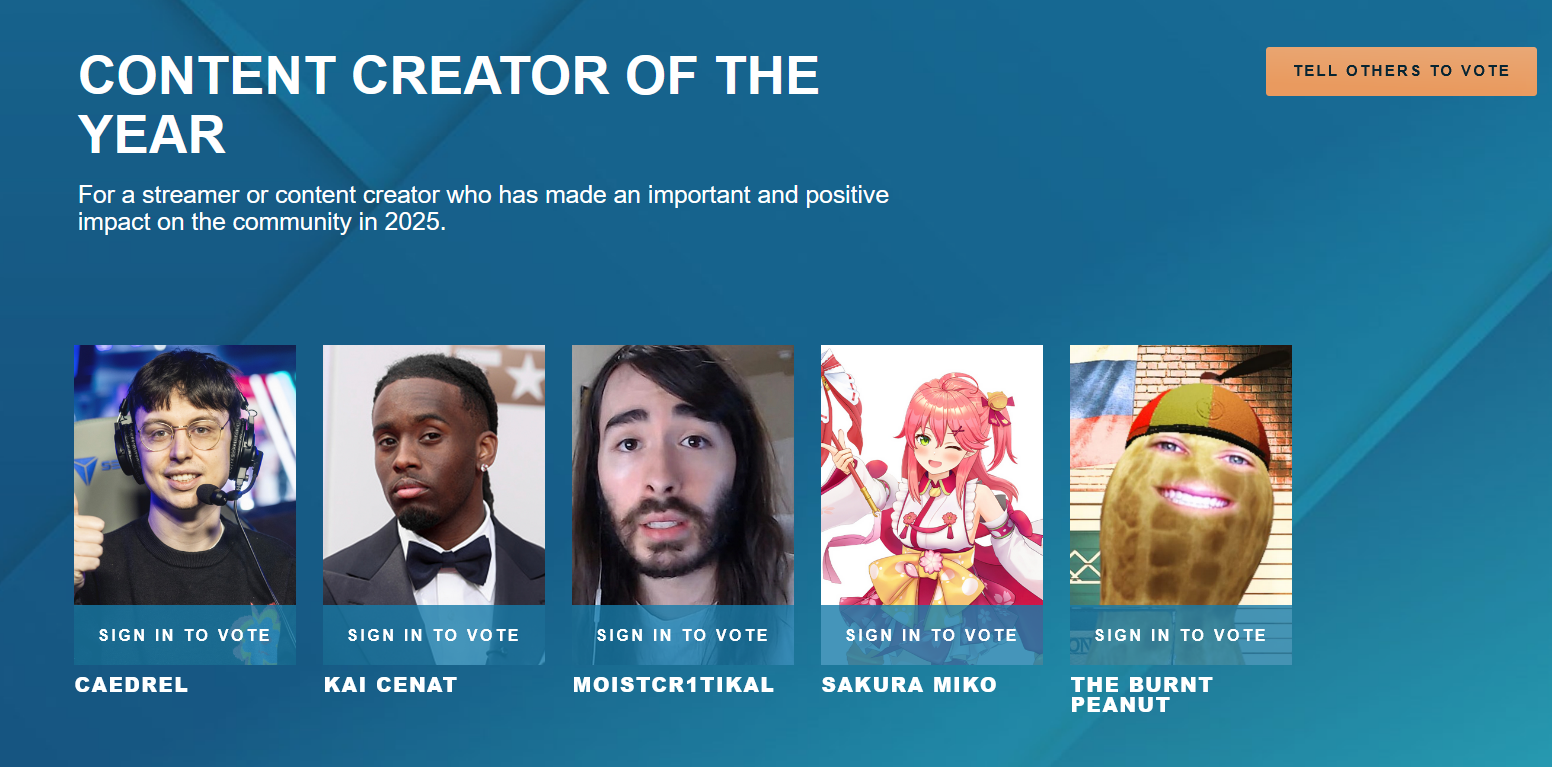 CONTENT CREATOR OF THE YEAR

TELL OTHERS TO VOTE

For a streamer or content creator who has made an important and positive impact on the community in 2025.

SIGN IN TO VOTE
CAEDREL

SIGN IN TO VOTE
KAI CENAT

SIGN IN TO VOTE
MOISTCR1TIKAL

SIGN IN TO VOTE
SAKURA MIKO

SIGN IN TO VOTE
THE BURNT PEANUT